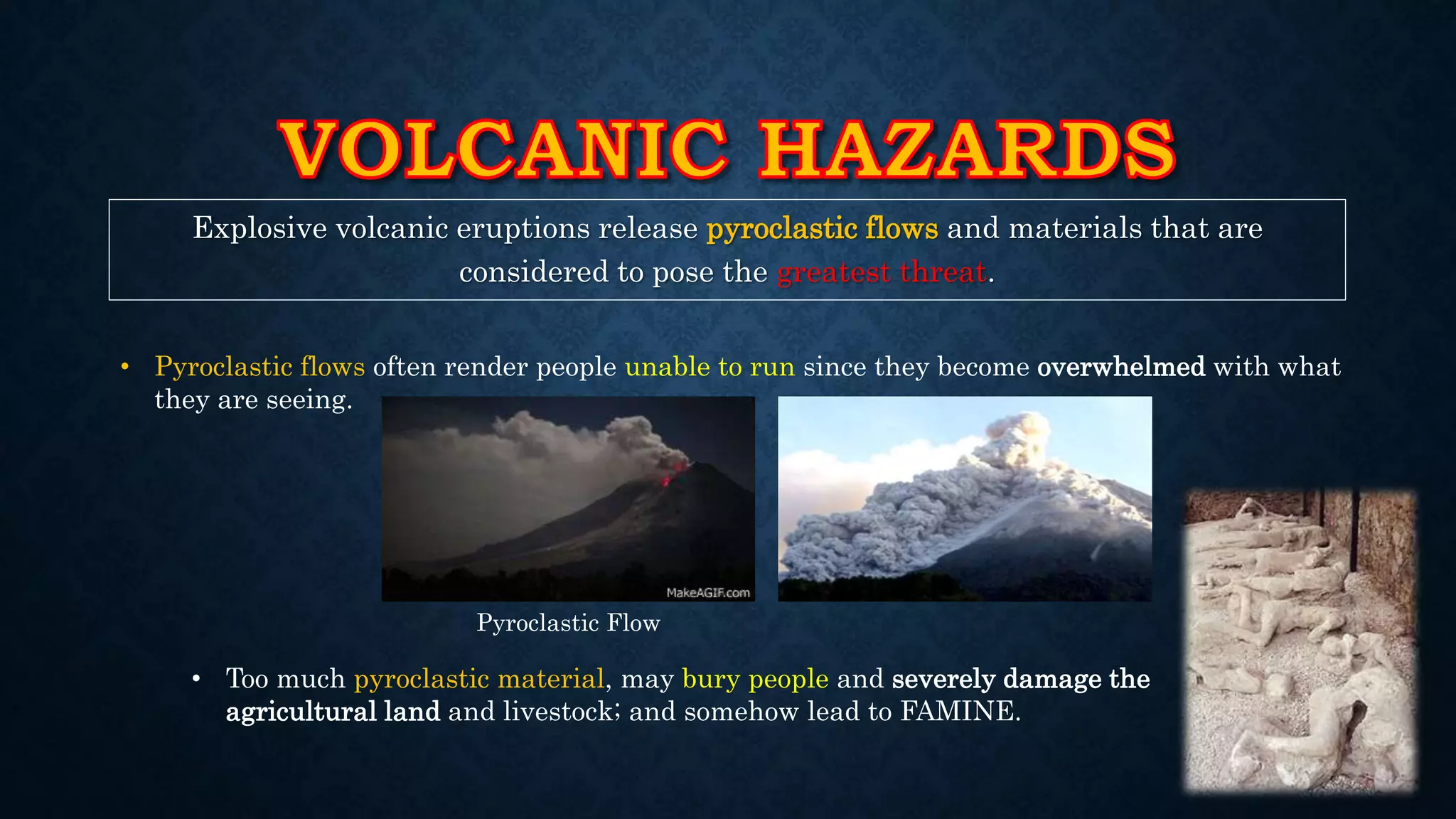 VOLCANIC HAZARDS

Explosive volcanic eruptions release pyroclastic flows and materials that are considered to pose the greatest threat.

• Pyroclastic flows often render people unable to run since they become overwhelmed with what they are seeing.

MakeAGIF.com

Pyroclastic Flow

• Too much pyroclastic material, may bury people and severely damage the agricultural land and livestock; and somehow lead to FAMINE.